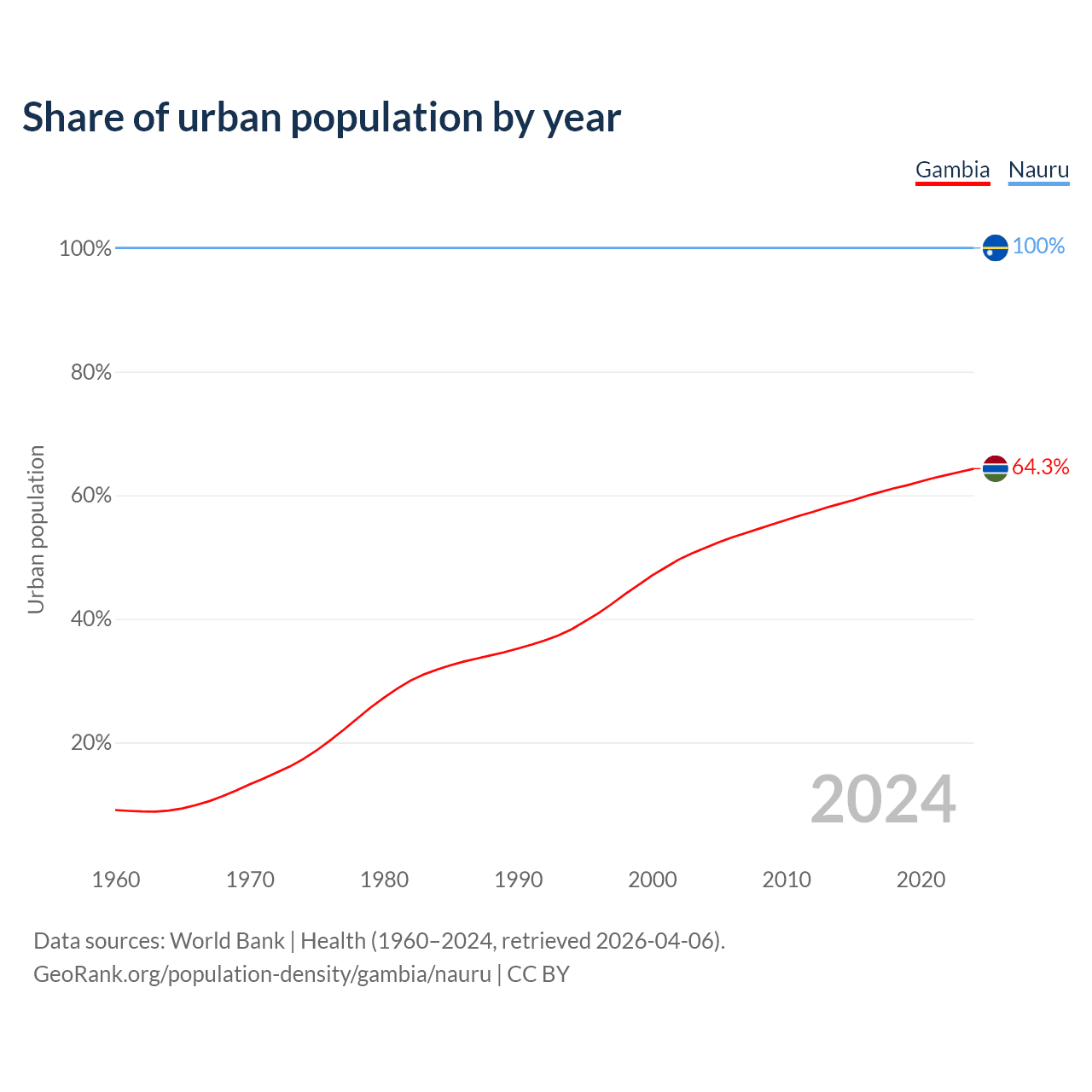 Share of urban population by year

Gambia Nauru

100%
80%
60%
40%
20%

Urban population

100%
64.3%

2024

1960 1970 1980 1990 2000 2010 2020

Data sources: World Bank | Health (1960–2024, retrieved 2026-04-06).
GeoRank.org/population-density/gambia/nauru | CC BY